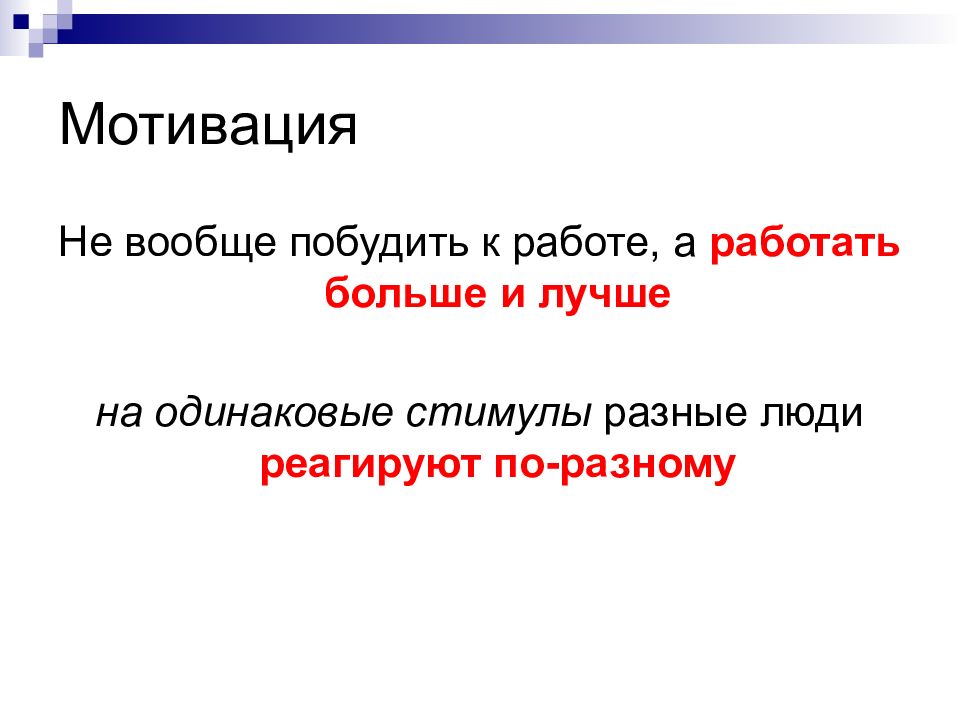 Мотивация

Не вообще побудить к работе, а работать больше и лучше

на одинаковые стимулы разные люди реагируют по-разному